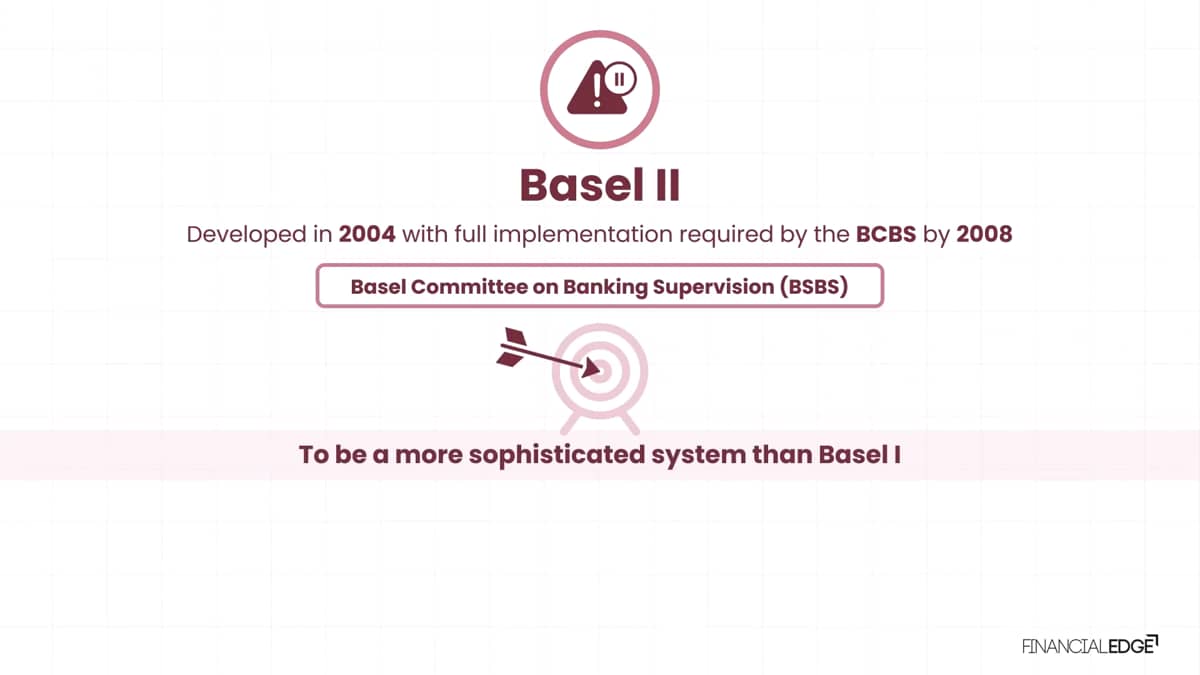 II

Basel II

Developed in 2004 with full implementation required by the BCBS by 2008

Basel Committee on Banking Supervision (BSBS)

To be a more sophisticated system than Basel I

FINANCIALEDGE